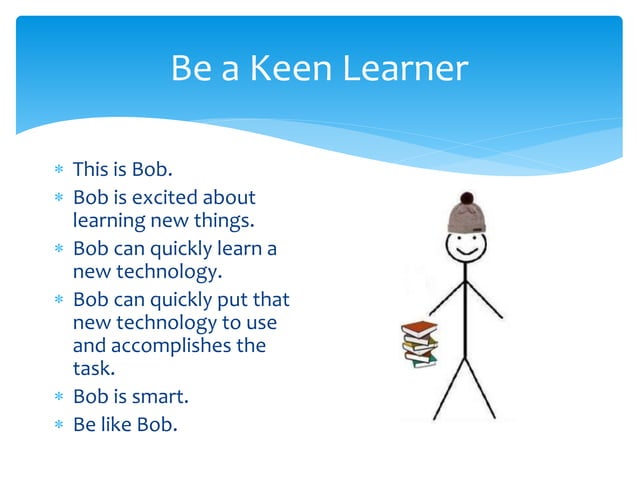 Be a Keen Learner

* This is Bob.
* Bob is excited about learning new things.
* Bob can quickly learn a new technology.
* Bob can quickly put that new technology to use and accomplishes the task.
* Bob is smart.
* Be like Bob.